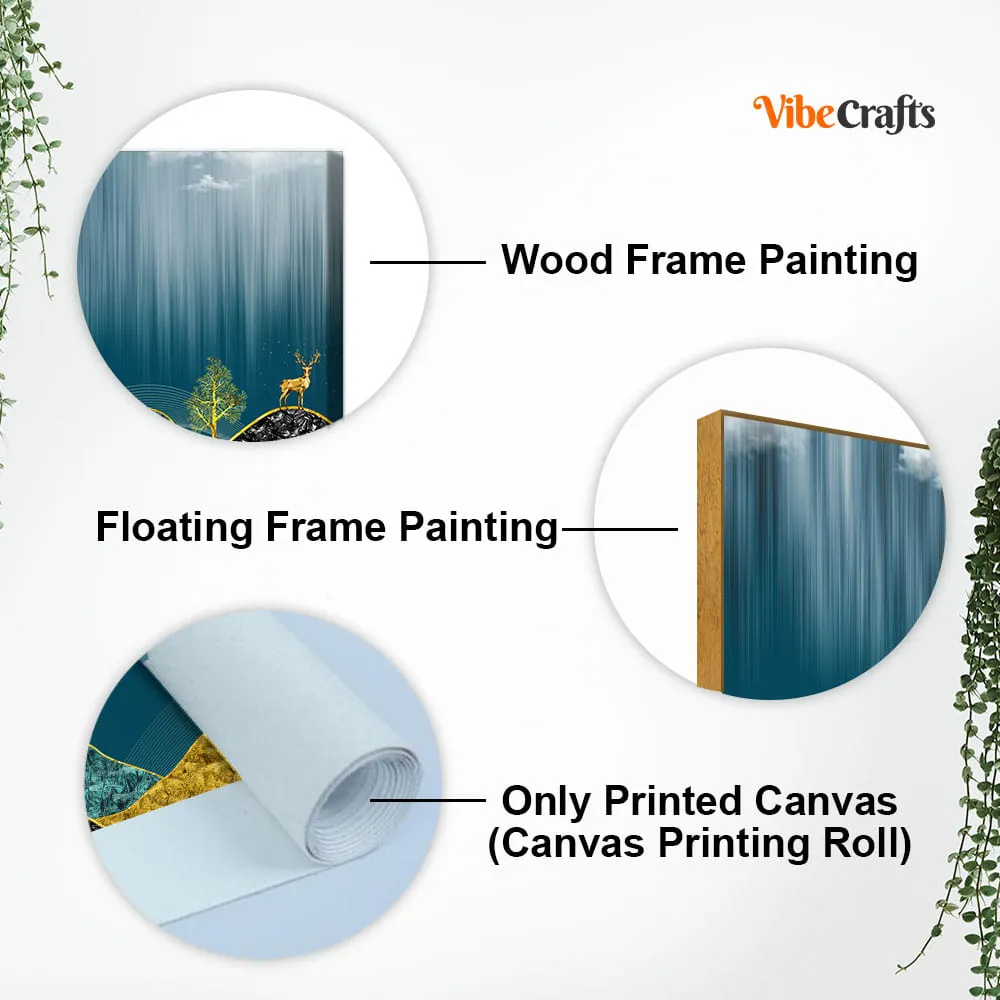 VibeCrafts

Wood Frame Painting

Floating Frame Painting

Only Printed Canvas (Canvas Printing Roll)